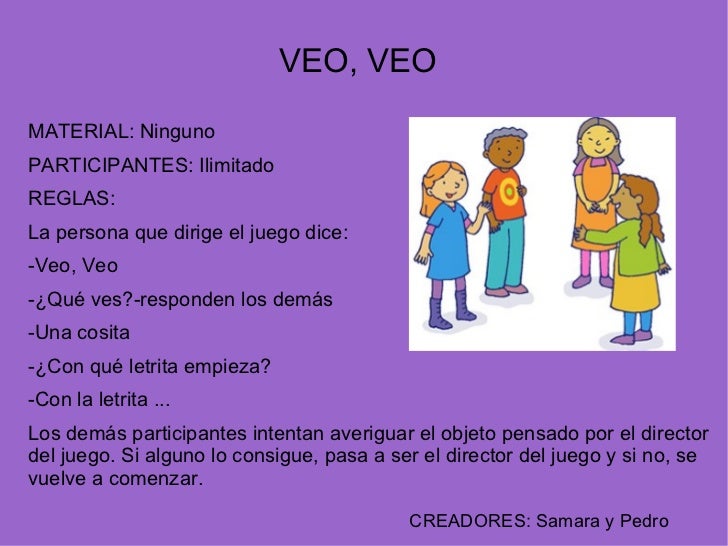 VEO, VEO

MATERIAL: Ninguno

PARTICIPANTES: Ilimitado

REGLAS:

La persona que dirige el juego dice:

-Veo, Veo

-¿Qué ves?-responden los demás

-Una cosita

-¿Con qué letrita empieza?

-Con la letrita ...

Los demás participantes intentan averiguar el objeto pensado por el director del juego. Si alguno lo consigue, pasa a ser el director del juego y si no, se vuelve a comenzar.

CREADORES: Samara y Pedro